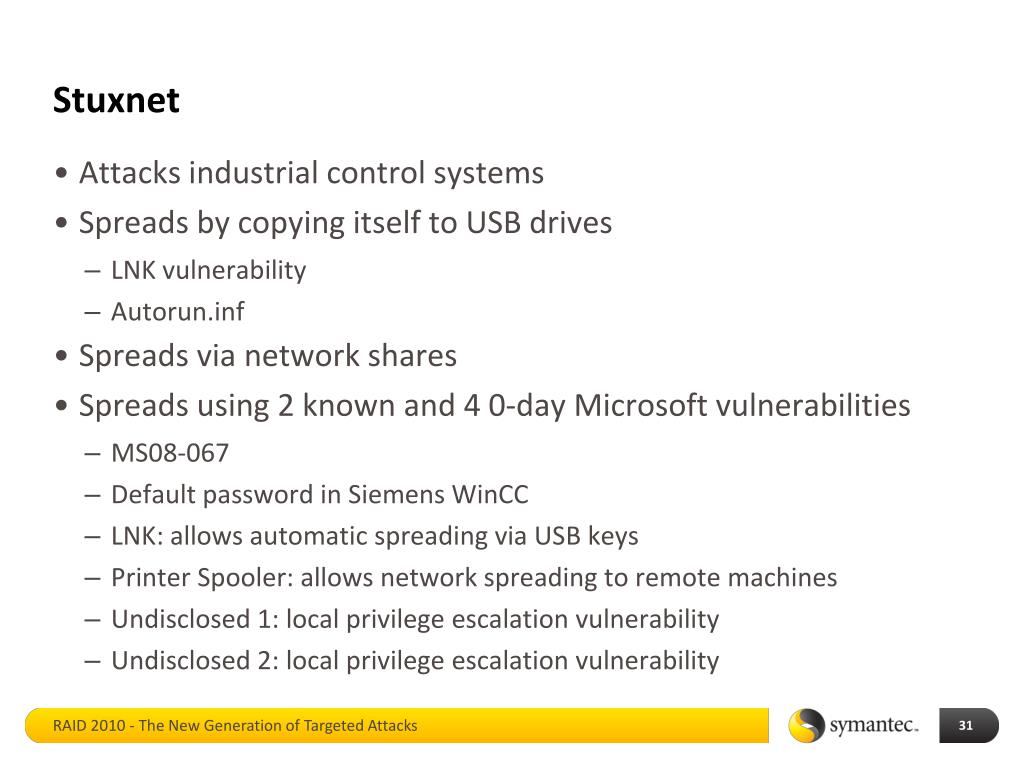 Stuxnet

• Attacks industrial control systems
• Spreads by copying itself to USB drives
– LNK vulnerability
– Autorun.inf
• Spreads via network shares
• Spreads using 2 known and 4 0-day Microsoft vulnerabilities
– MS08-067
– Default password in Siemens WinCC
– LNK: allows automatic spreading via USB keys
– Printer Spooler: allows network spreading to remote machines
– Undisclosed 1: local privilege escalation vulnerability
– Undisclosed 2: local privilege escalation vulnerability

RAID 2010 - The New Generation of Targeted Attacks

symantec.

31